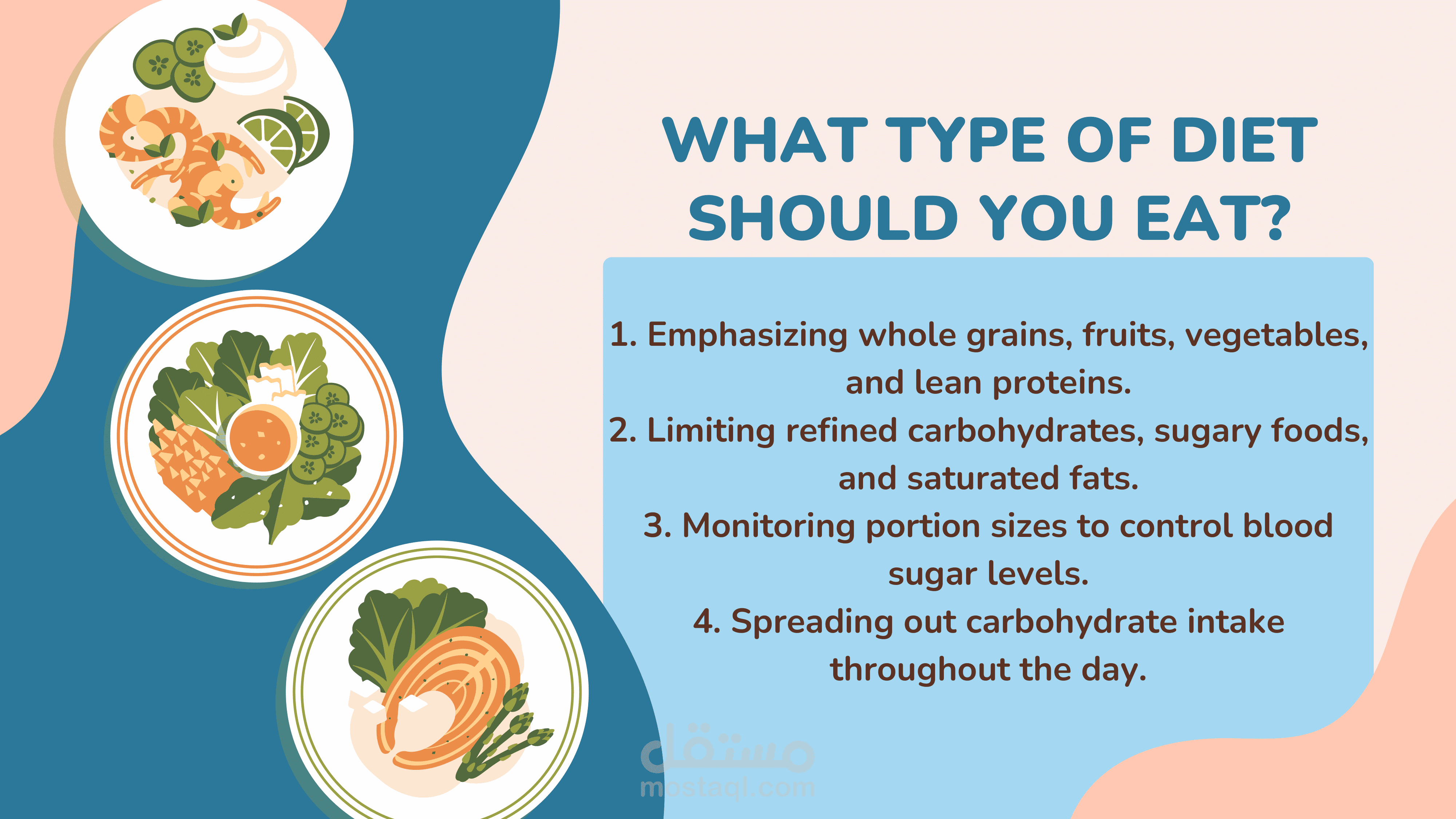 WHAT TYPE OF DIET SHOULD YOU EAT?

1. Emphasizing whole grains, fruits, vegetables, and lean proteins.
2. Limiting refined carbohydrates, sugary foods, and saturated fats.
3. Monitoring portion sizes to control blood sugar levels.
4. Spreading out carbohydrate intake throughout the day.

مستقل
mostaql.com